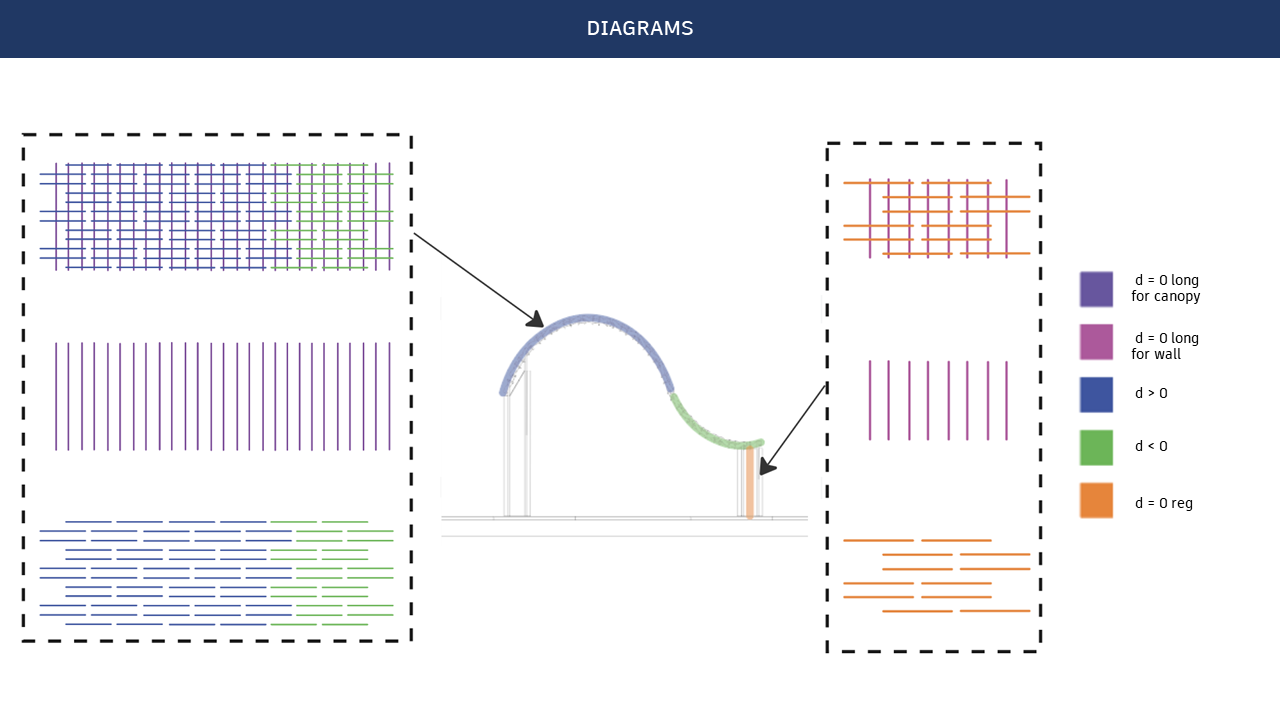 DIAGRAMS

d = 0 long for canopy

d = 0 long for wall

d > 0

d < 0

d = 0 reg